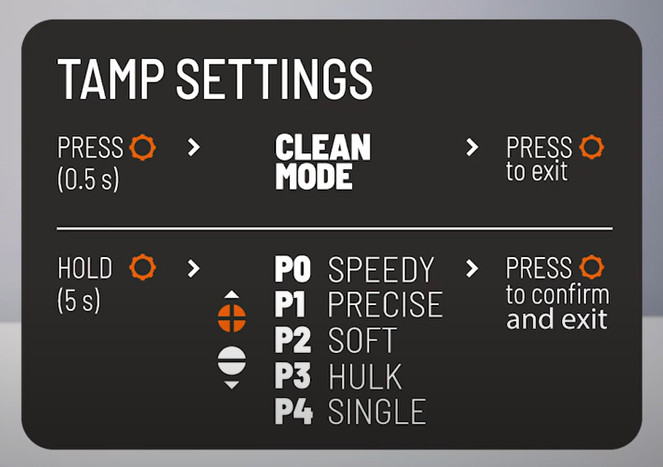 TAMP SETTINGS

PRESS (0.5 s) > CLEAN MODE > PRESS to exit

HOLD (5 s) > P0 SPEEDY
P1 PRECISE
P2 SOFT
P3 HULK
P4 SINGLE
> PRESS to confirm and exit